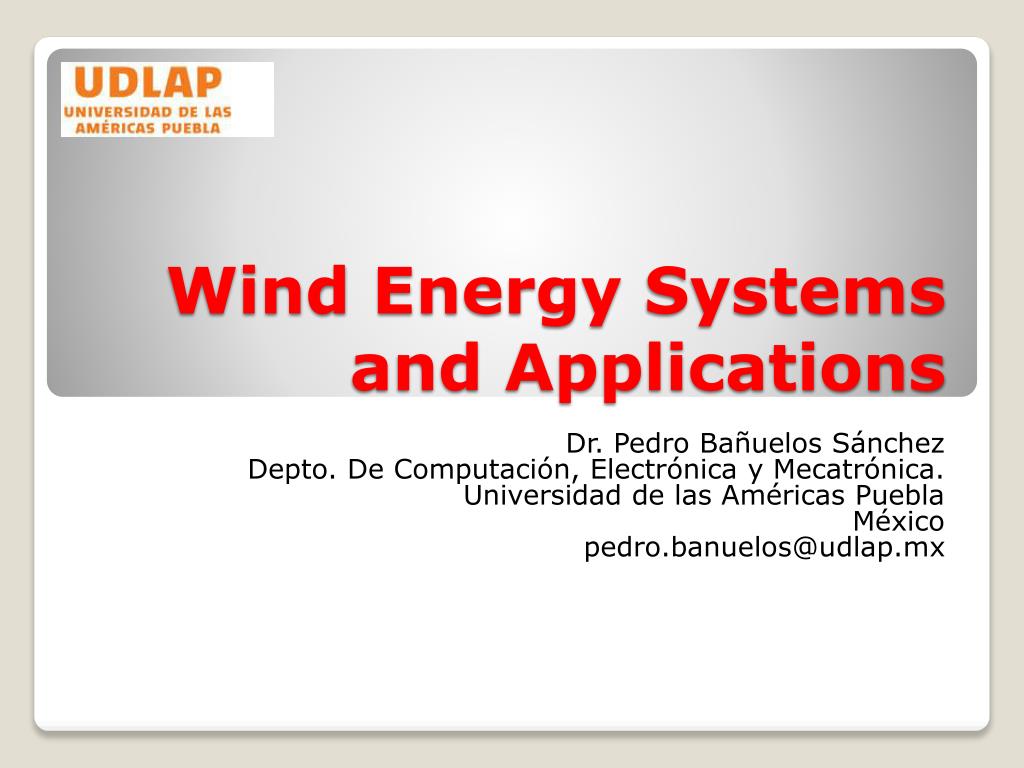 UDLAP
UNIVERSIDAD DE LAS AMÉRICAS PUEBLA

Wind Energy Systems and Applications

Dr. Pedro Bañuelos Sánchez
Depto. De Computación, Electrónica y Mecatrónica.
Universidad de las Américas Puebla
México
pedro.banuelos@udlap.mx